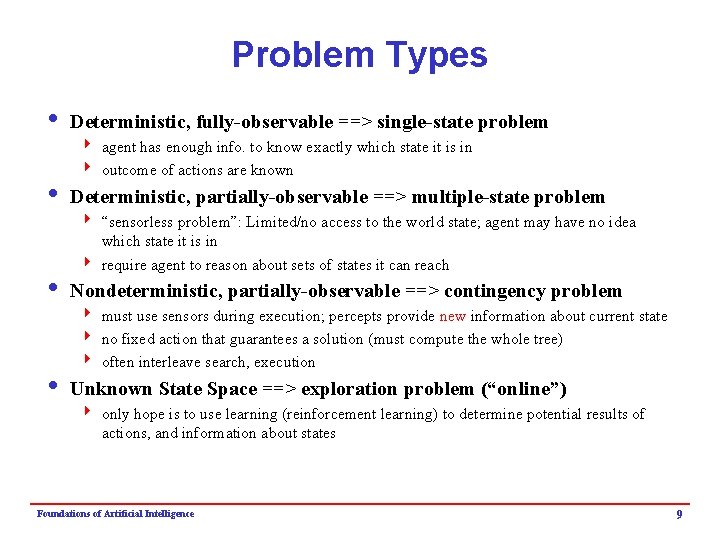 Problem Types

• Deterministic, fully-observable ==> single-state problem
  ‣ agent has enough info. to know exactly which state it is in
  ‣ outcome of actions are known

• Deterministic, partially-observable ==> multiple-state problem
  ‣ “sensorless problem”: Limited/no access to the world state; agent may have no idea which state it is in
  ‣ require agent to reason about sets of states it can reach

• Nondeterministic, partially-observable ==> contingency problem
  ‣ must use sensors during execution; percepts provide new information about current state
  ‣ no fixed action that guarantees a solution (must compute the whole tree)
  ‣ often interleave search, execution

• Unknown State Space ==> exploration problem (“online”)
  ‣ only hope is to use learning (reinforcement learning) to determine potential results of actions, and information about states

Foundations of Artificial Intelligence

9